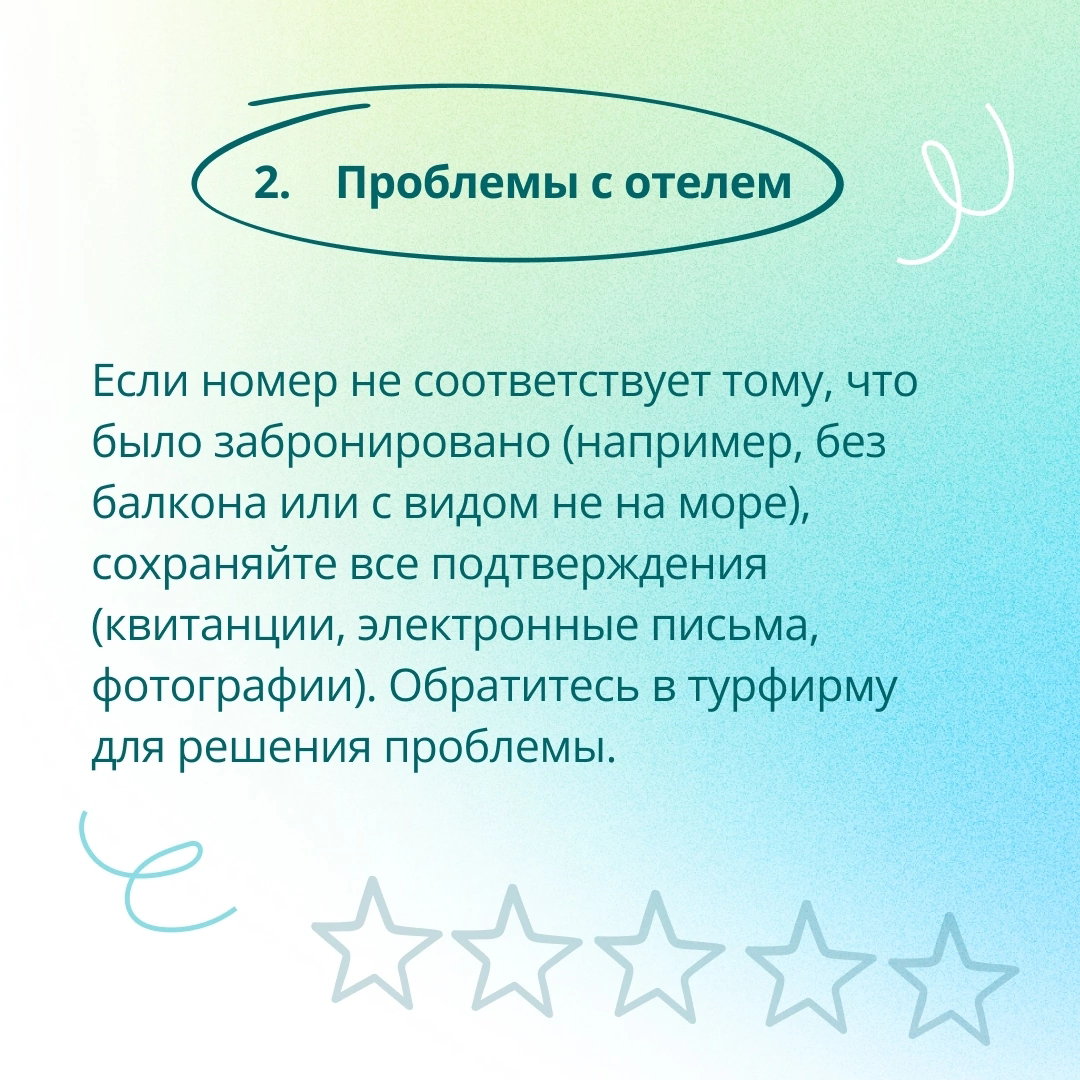 2. Проблемы с отелем

Если номер не соответствует тому, что было забронировано (например, без балкона или с видом не на море), сохраняйте все подтверждения (квитанции, электронные письма, фотографии). Обратитесь в турфирму для решения проблемы.